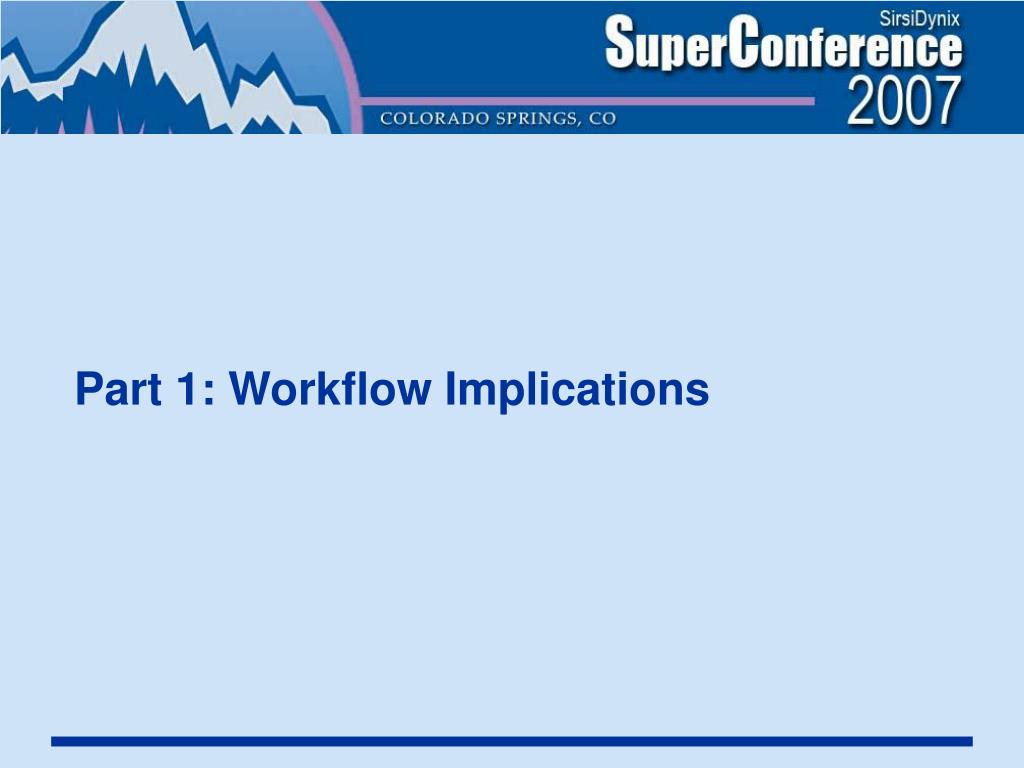 SirsiDynix
SuperConference
2007
COLORADO SPRINGS, CO

Part 1: Workflow Implications